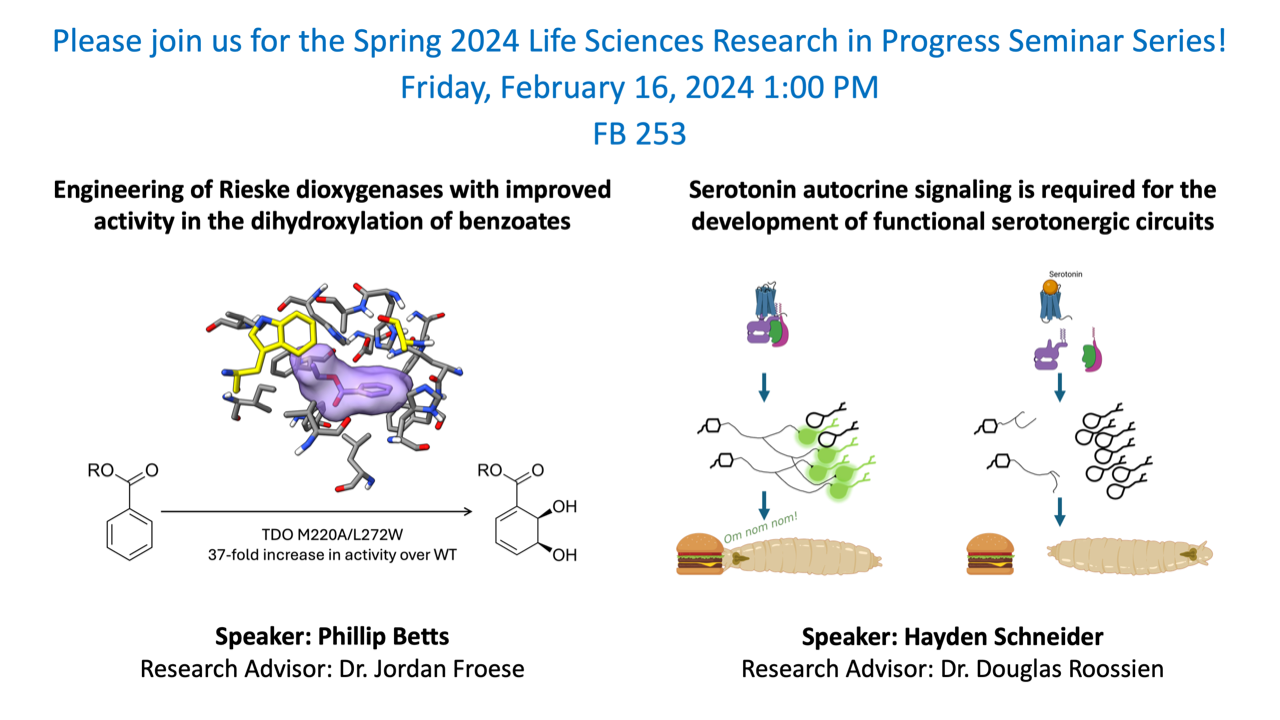 Please join us for the Spring 2024 Life Sciences Research in Progress Seminar Series!
Friday, February 16, 2024 1:00 PM
FB 253

Engineering of Rieske dioxygenases with improved activity in the dihydroxylation of benzoates

RO O

TDO M220A/L272W
37-fold increase in activity over WT

RO O
OH
OH

Speaker: Phillip Betts
Research Advisor: Dr. Jordan Froese

Serotonin autocrine signaling is required for the development of functional serotonergic circuits

Serotonin

Om nom nom!

Speaker: Hayden Schneider
Research Advisor: Dr. Douglas Roossien